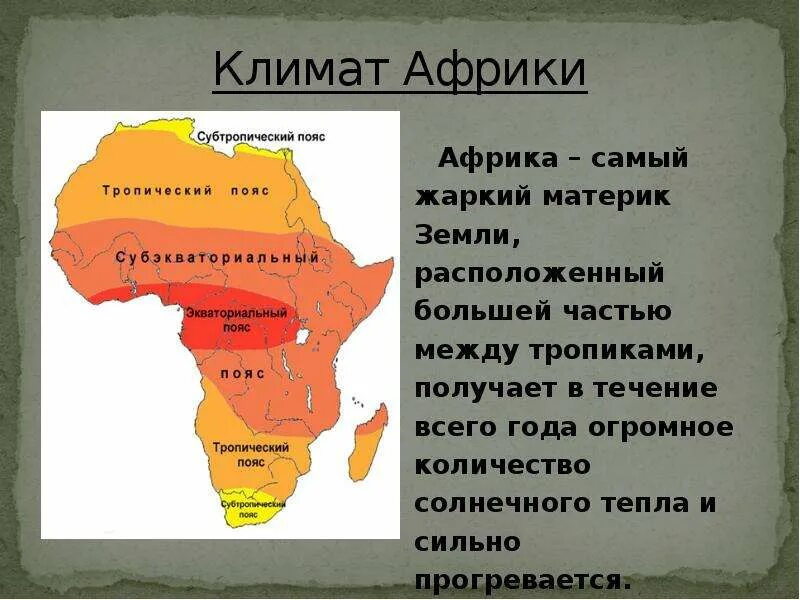 Климат Африки

Субтропический пояс

Тропический пояс

Субэкваториальный

Экваториальный пояс

пояс

Тропический пояс

Субтропический пояс

Африка – самый жаркий материк Земли, расположенный большей частью между тропиками, получает в течение всего года огромное количество солнечного тепла и сильно прогревается.